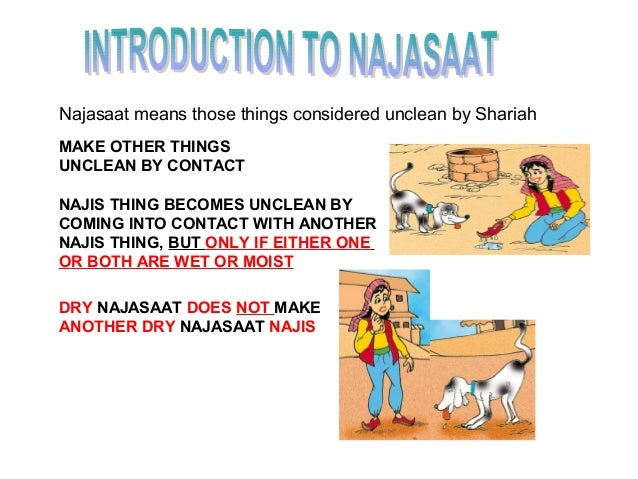 INTRODUCTION TO NAJASAAT

Najasaat means those things considered unclean by Shariah

MAKE OTHER THINGS UNCLEAN BY CONTACT

NAJIS THING BECOMES UNCLEAN BY COMING INTO CONTACT WITH ANOTHER NAJIS THING, BUT ONLY IF EITHER ONE OR BOTH ARE WET OR MOIST

DRY NAJASAAT DOES NOT MAKE ANOTHER DRY NAJASAAT NAJIS